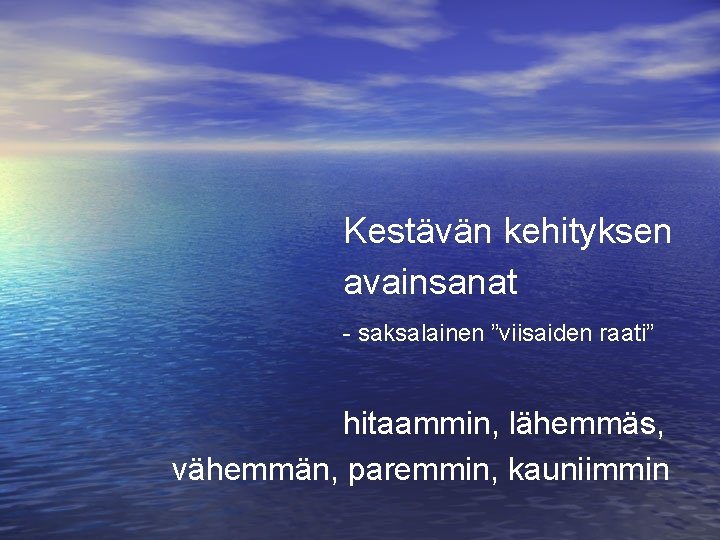 Kestävän kehityksen avainsanat

- saksalainen ”viisaiden raati”

hitaammin, lähemmäs, vähemmän, paremmin, kauniimmin